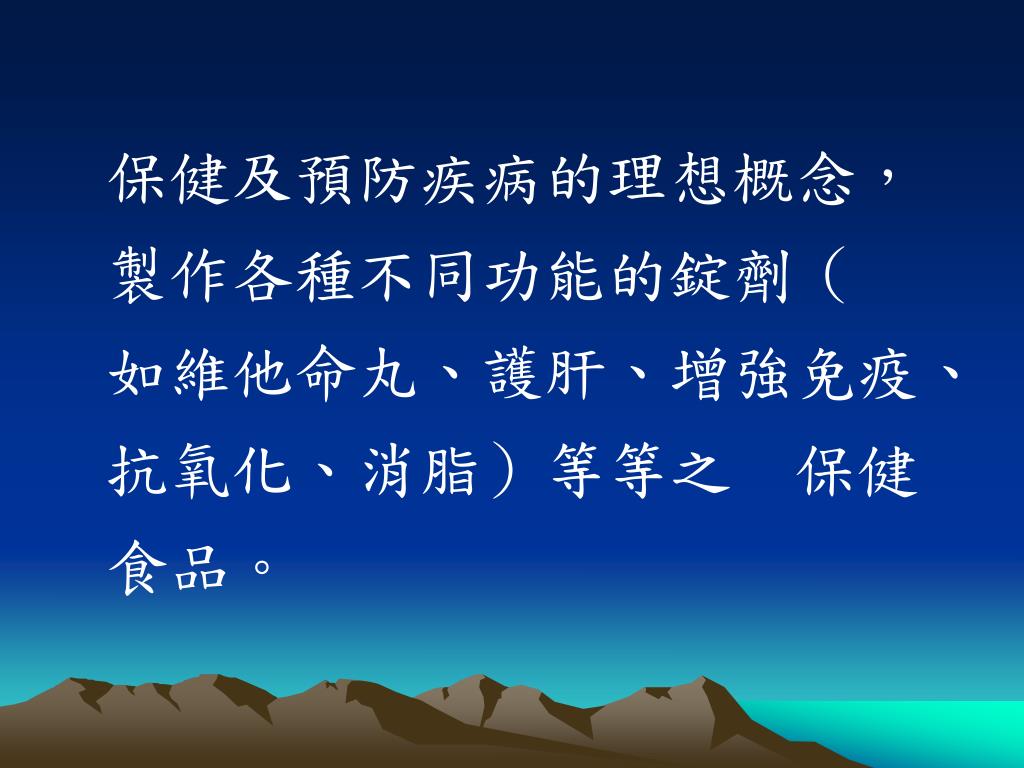 保健及預防疾病的理想概念，製作各種不同功能的錠劑（如維他命丸、護肝、增強免疫、抗氧化、消脂）等等之　保健食品。